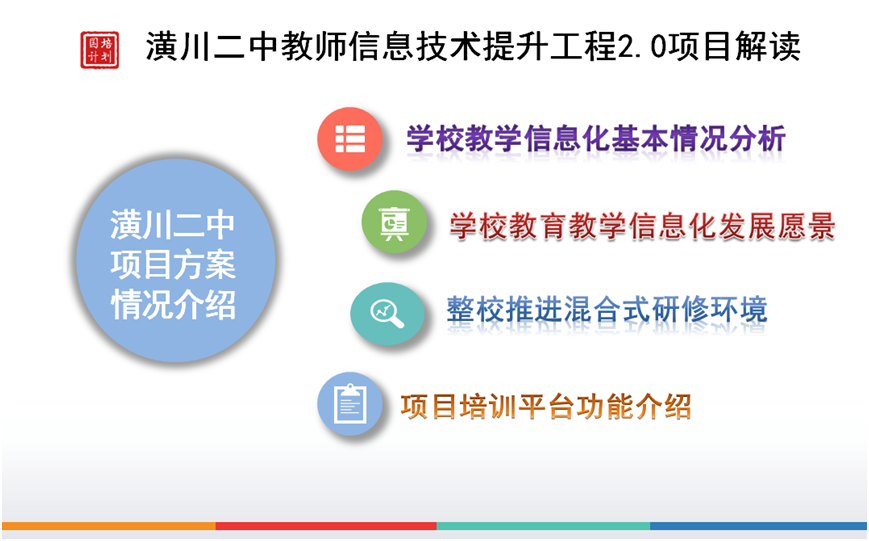 国培计划

潢川二中教师信息技术提升工程2.0项目解读

潢川二中
项目方案
情况介绍

学校教学信息化基本情况分析

学校教育教学信息化发展愿景

整校推进混合式研修环境

项目培训平台功能介绍